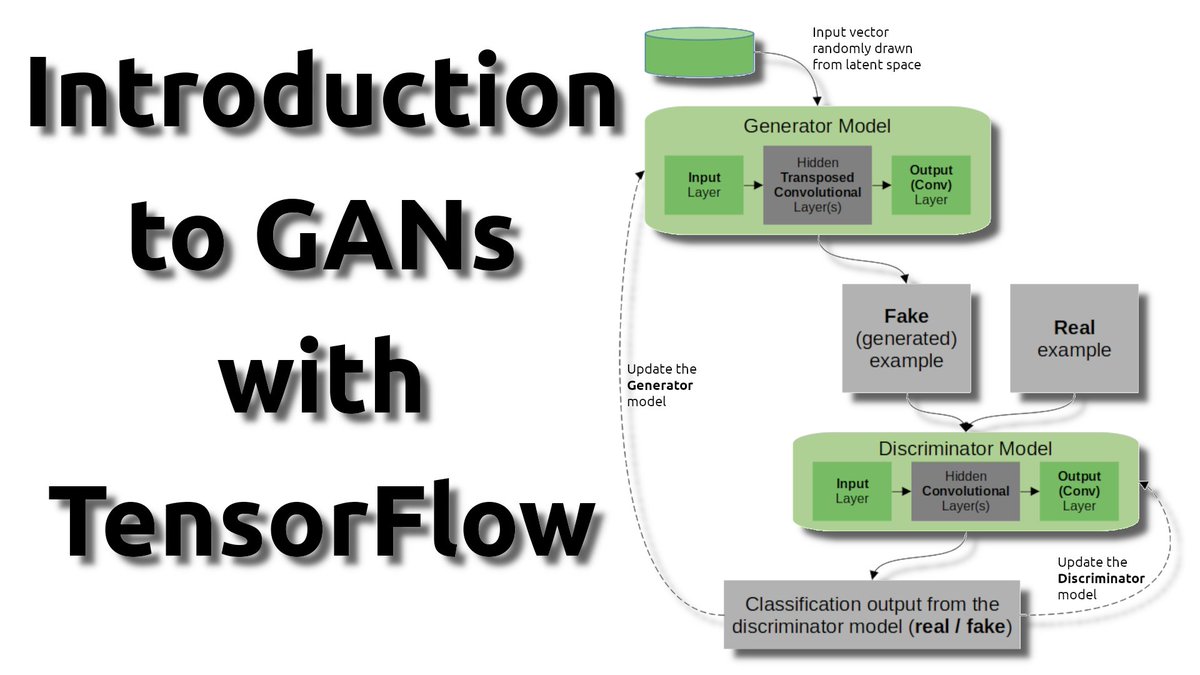 Introduction to GANs with TensorFlow

Input vector randomly drawn from latent space

Generator Model

Input Layer

Hidden Transposed Convolutional Layer(s)

Output (Conv) Layer

Fake (generated) example

Real example

Update the Generator model

Discriminator Model

Input Layer

Hidden Convolutional Layer(s)

Output (Conv) Layer

Update the Discriminator model

Classification output from the discriminator model (real / fake)